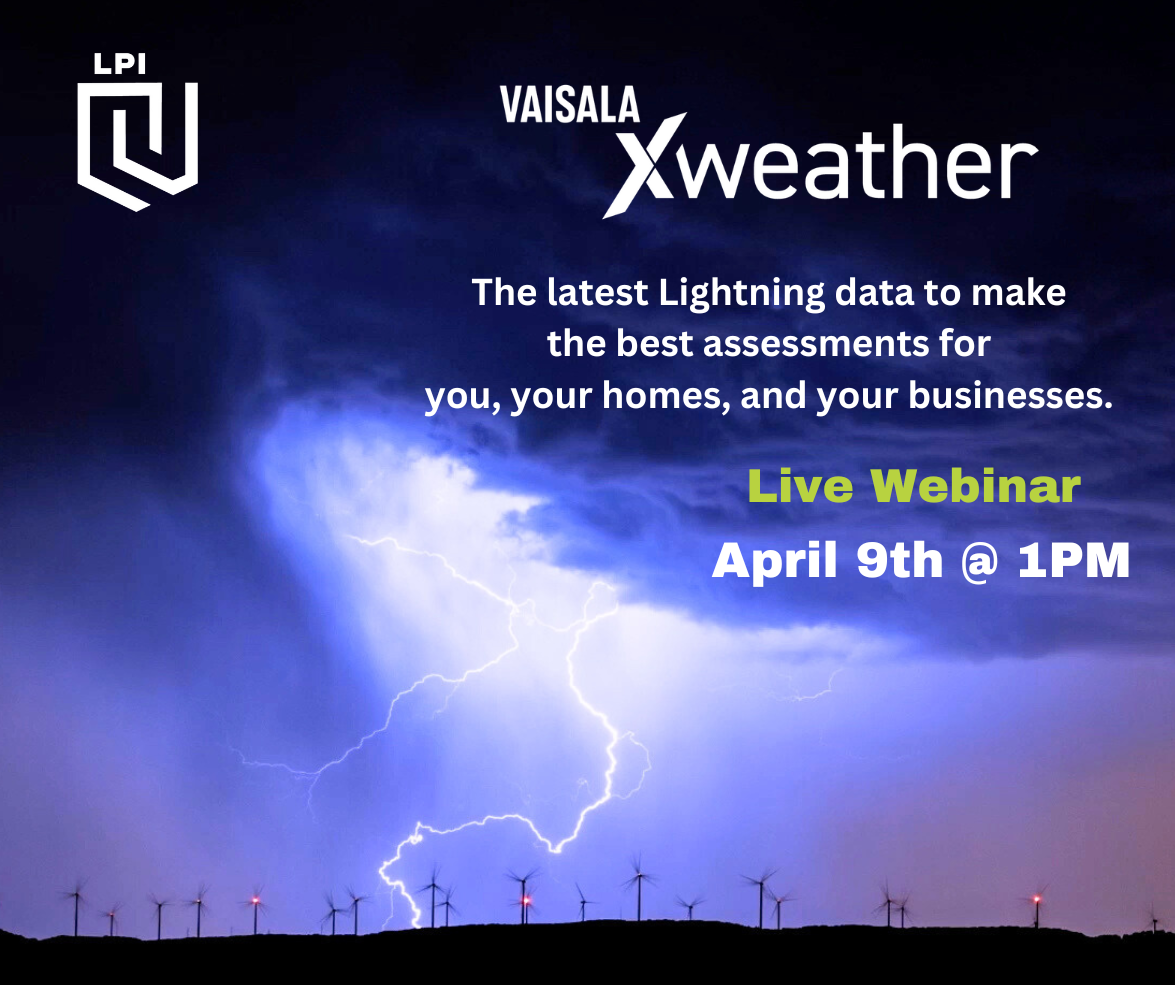 LPI

VAISALA
Xweather

The latest Lightning data to make the best assessments for you, your homes, and your businesses.

Live Webinar

April 9th @ 1PM